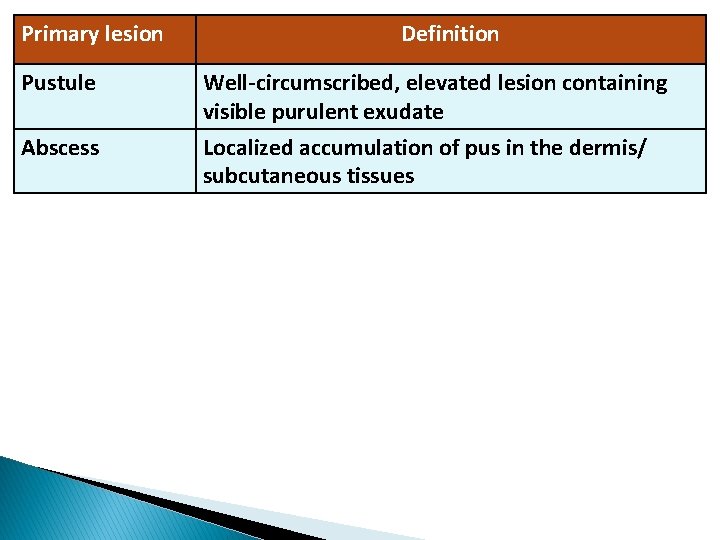 | Primary lesion | Definition |
|---|---|
| Pustule | Well-circumscribed, elevated lesion containing visible purulent exudate |
| Abscess | Localized accumulation of pus in the dermis/ subcutaneous tissues |